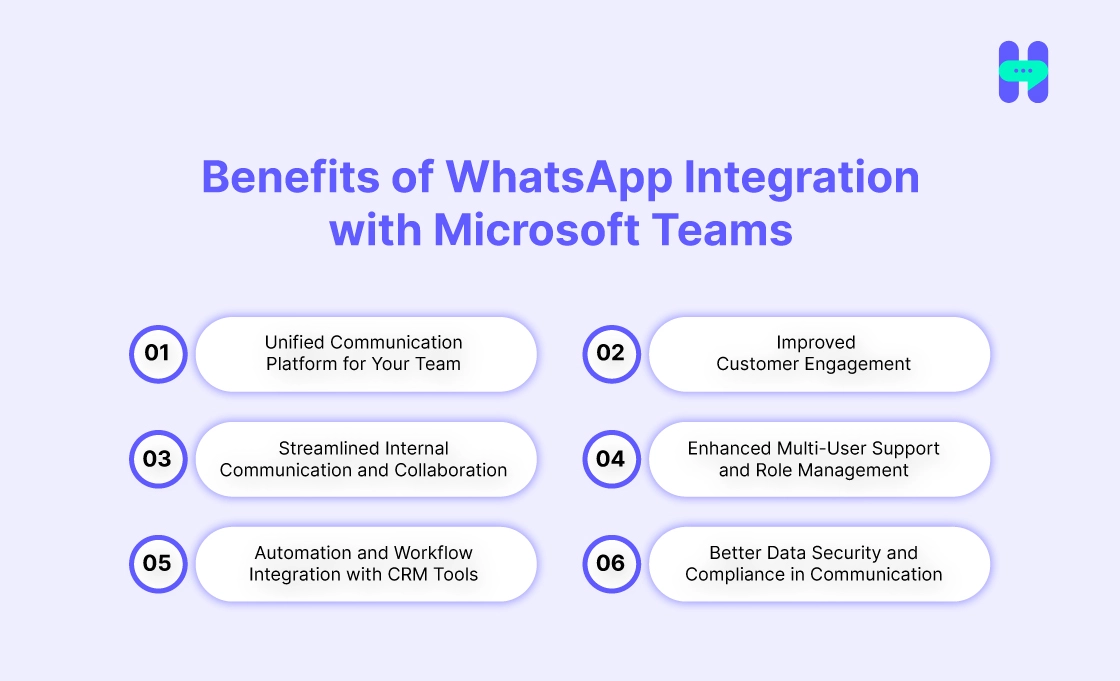 Benefits of WhatsApp Integration with Microsoft Teams

01 Unified Communication Platform for Your Team

02 Improved Customer Engagement

03 Streamlined Internal Communication and Collaboration

04 Enhanced Multi-User Support and Role Management

05 Automation and Workflow Integration with CRM Tools

06 Better Data Security and Compliance in Communication